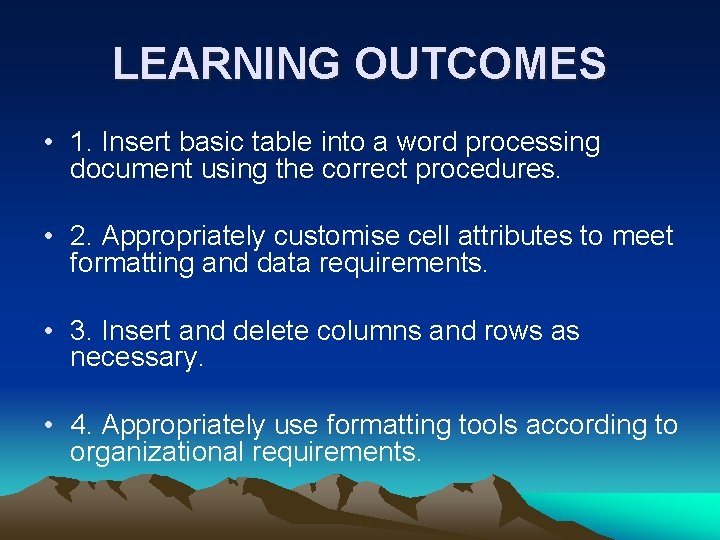 LEARNING OUTCOMES

• 1. Insert basic table into a word processing document using the correct procedures.

• 2. Appropriately customise cell attributes to meet formatting and data requirements.

• 3. Insert and delete columns and rows as necessary.

• 4. Appropriately use formatting tools according to organizational requirements.